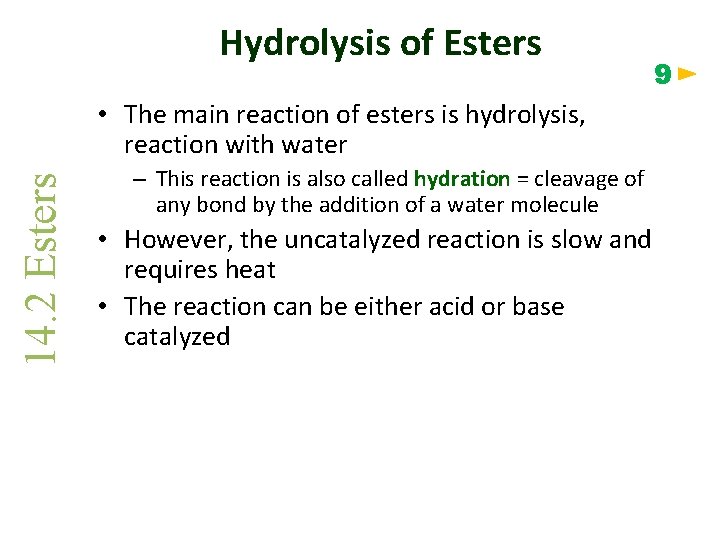 Hydrolysis of Esters

9

14.2 Esters

• The main reaction of esters is hydrolysis, reaction with water

– This reaction is also called hydration = cleavage of any bond by the addition of a water molecule

• However, the uncatalyzed reaction is slow and requires heat

• The reaction can be either acid or base catalyzed